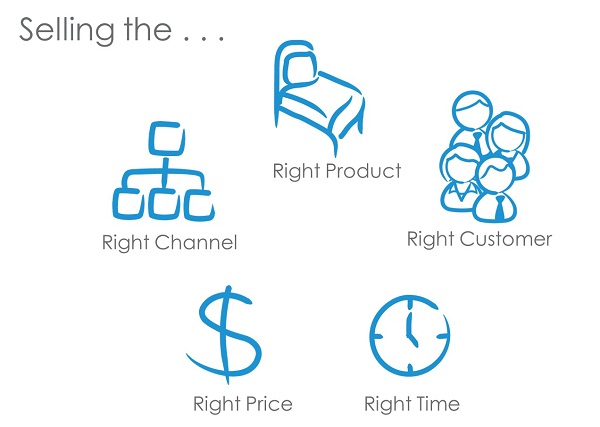 Selling the . . .

Right Product

Right Channel

Right Customer

Right Price

Right Time